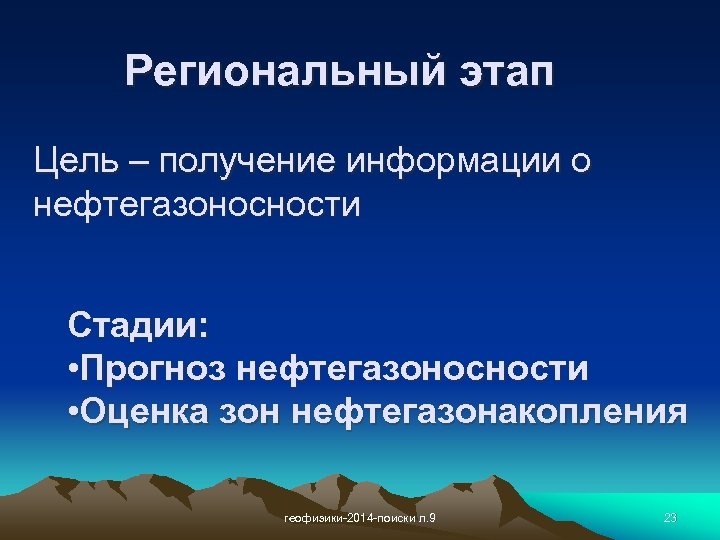 Региональный этап

Цель – получение информации о нефтегазоносности

Стадии:
•Прогноз нефтегазоносности
•Оценка зон нефтегазонакопления

геофизики-2014-поиски л.9

23